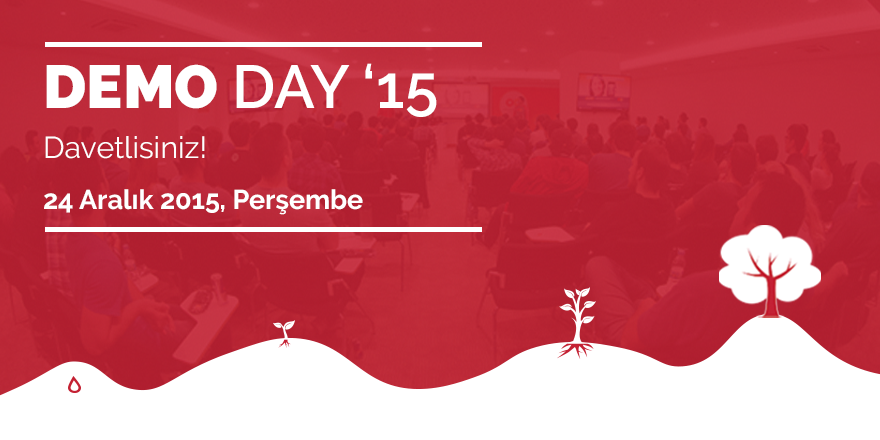 DEMO DAY ‘15

Davetlisiniz!

24 Aralık 2015, Perşembe